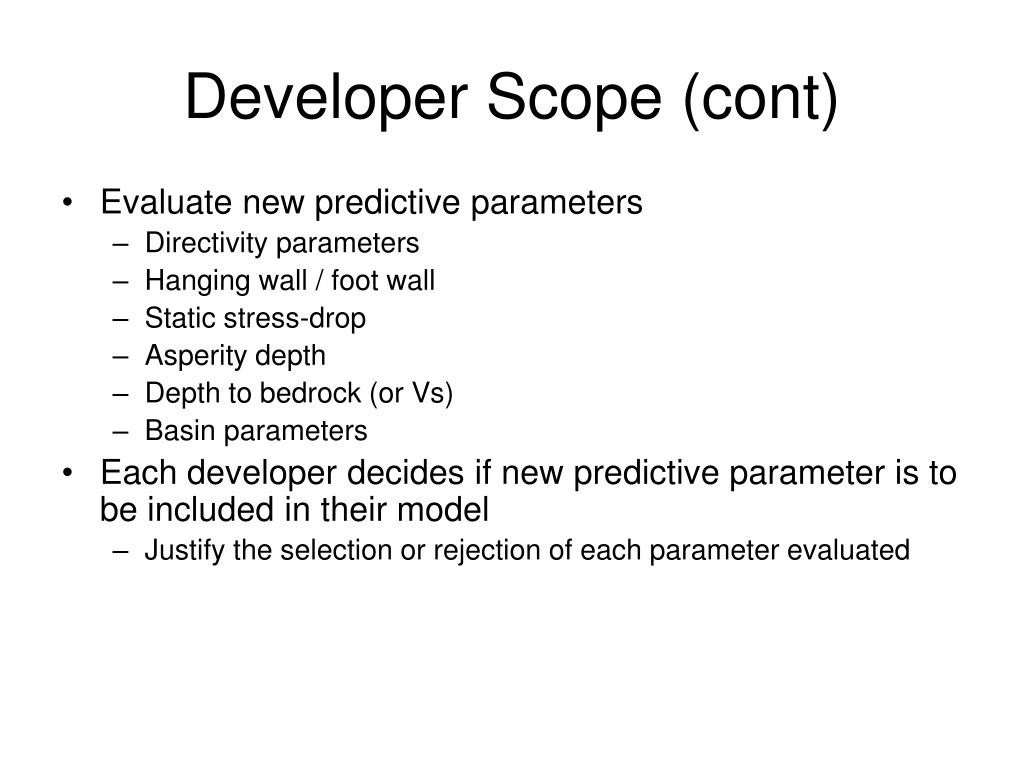 Developer Scope (cont)

• Evaluate new predictive parameters
– Directivity parameters
– Hanging wall / foot wall
– Static stress-drop
– Asperity depth
– Depth to bedrock (or Vs)
– Basin parameters

• Each developer decides if new predictive parameter is to be included in their model
– Justify the selection or rejection of each parameter evaluated